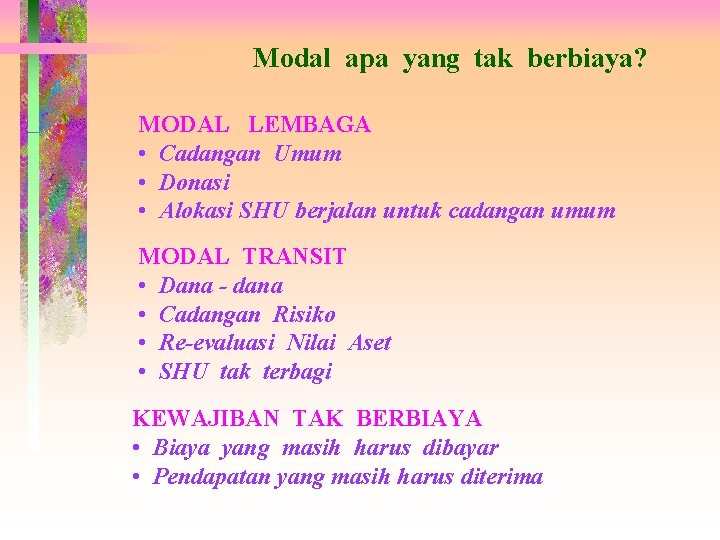 Modal apa yang tak berbiaya?

MODAL LEMBAGA
• Cadangan Umum
• Donasi
• Alokasi SHU berjalan untuk cadangan umum

MODAL TRANSIT
• Dana - dana
• Cadangan Risiko
• Re-evaluasi Nilai Aset
• SHU tak terbagi

KEWAJIBAN TAK BERBIAYA
• Biaya yang masih harus dibayar
• Pendapatan yang masih harus diterima